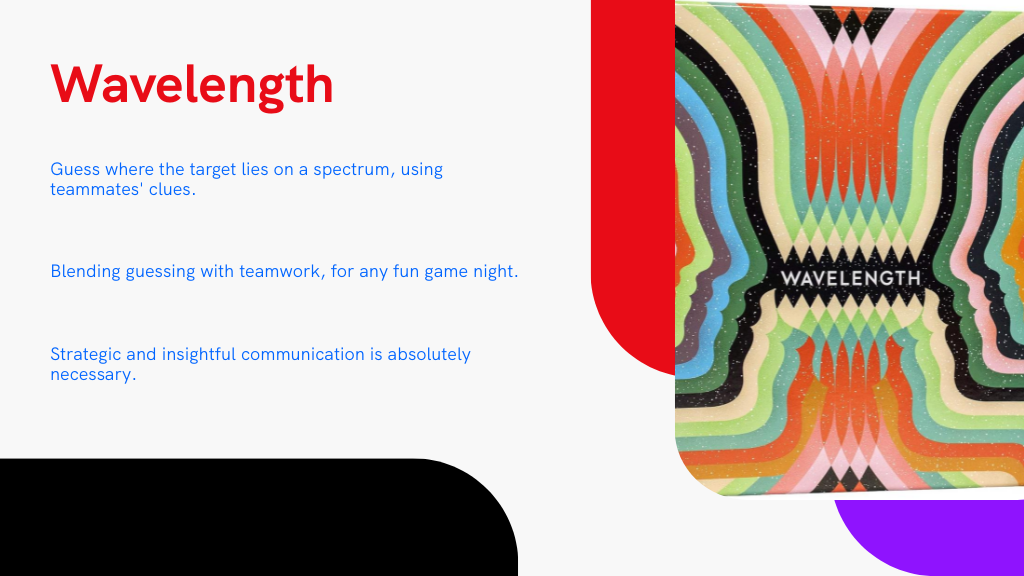 Wavelength

Guess where the target lies on a spectrum, using teammates' clues.

Blending guessing with teamwork, for any fun game night.

Strategic and insightful communication is absolutely necessary.

WAVELENGTH